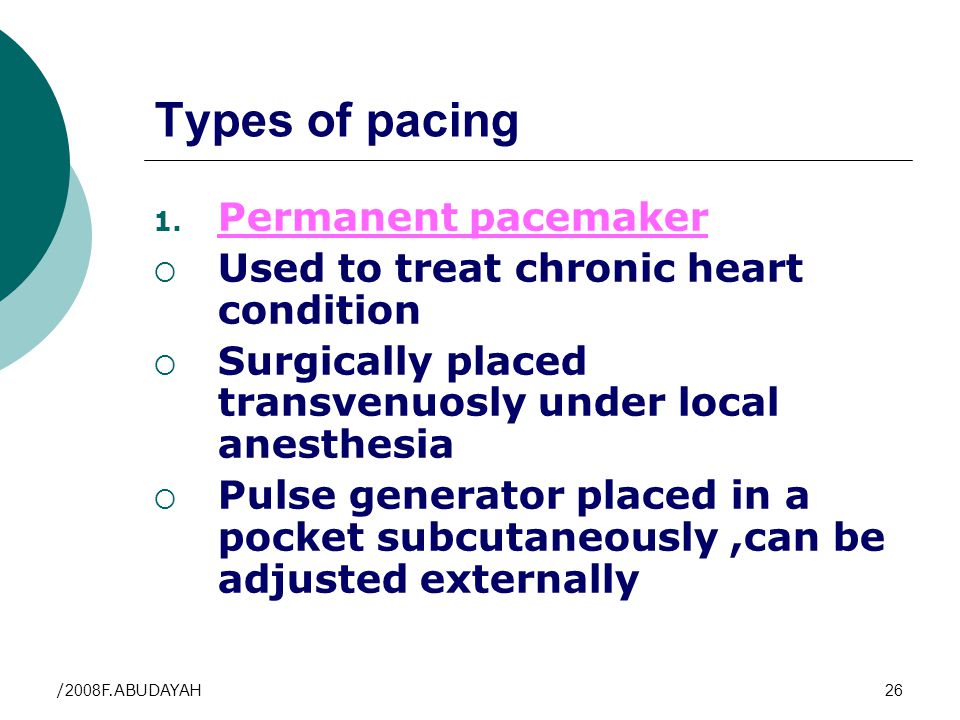 Types of pacing

1. Permanent pacemaker

○ Used to treat chronic heart condition

○ Surgically placed transvenuosly under local anesthesia

○ Pulse generator placed in a pocket subcutaneously ,can be adjusted externally

/2008F.ABUDAYAH

26